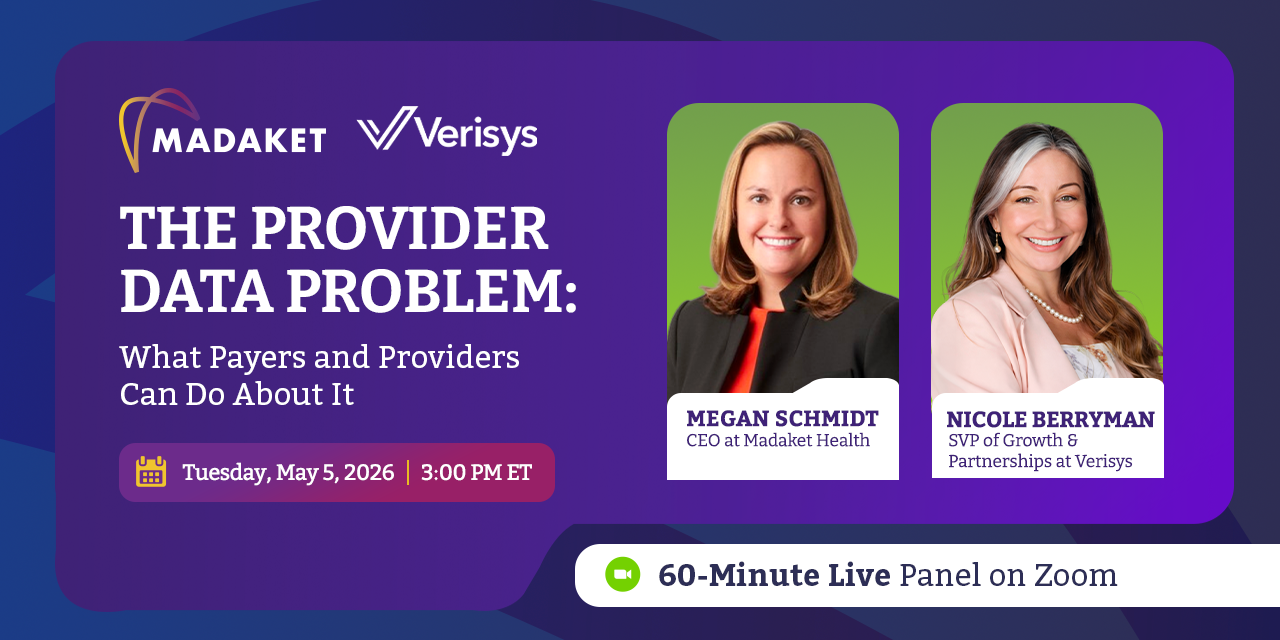 MADAKET Verisys

THE PROVIDER DATA PROBLEM:

What Payers and Providers Can Do About It

Tuesday, May 5, 2026 | 3:00 PM ET

MEGAN SCHMIDT
CEO at Madaket Health

NICOLE BERRYMAN
SVP of Growth & Partnerships at Verisys

60-Minute Live Panel on Zoom